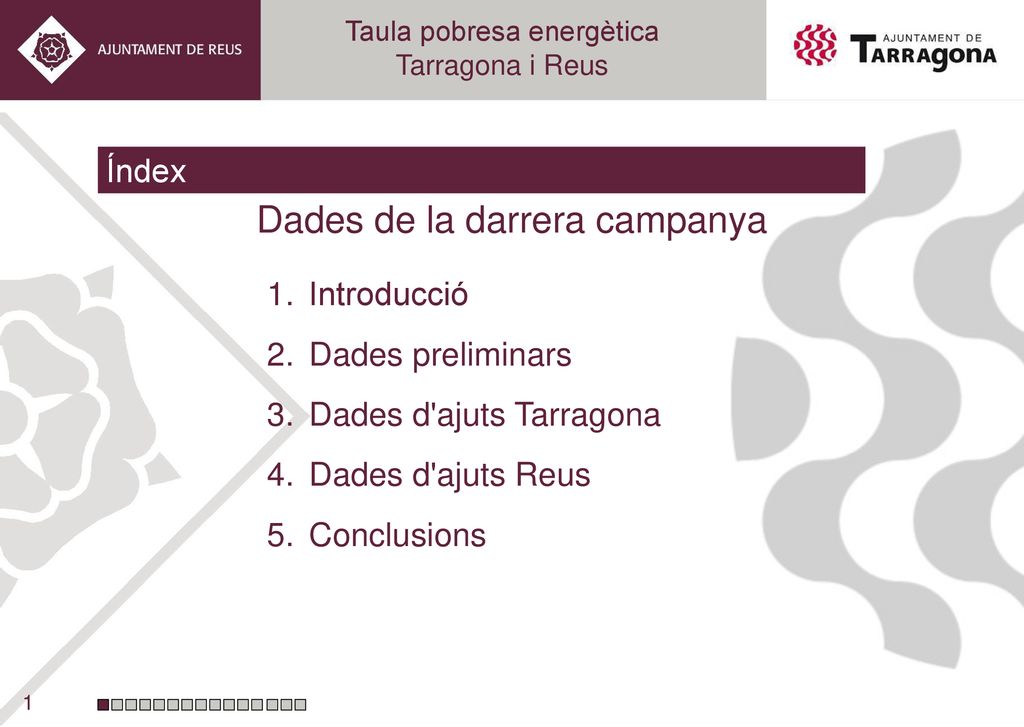 AJUNTAMENT DE REUS

Taula pobresa energètica
Tarragona i Reus

AJUNTAMENT DE
TARRAGONA

Índex

Dades de la darrera campanya

1. Introducció
2. Dades preliminars
3. Dades d'ajuts Tarragona
4. Dades d'ajuts Reus
5. Conclusions

1